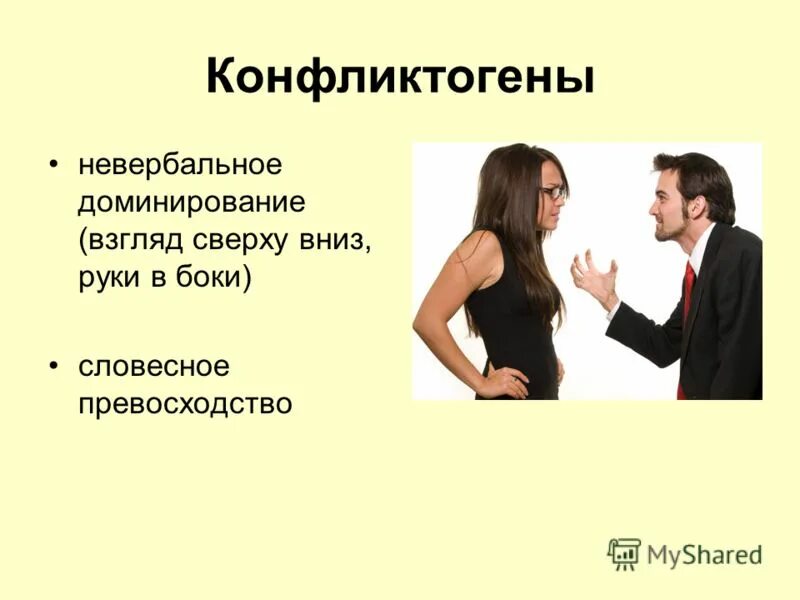 Конфликтогены

• невербальное доминирование (взгляд сверху вниз, руки в боки)

• словесное превосходство

MyShared